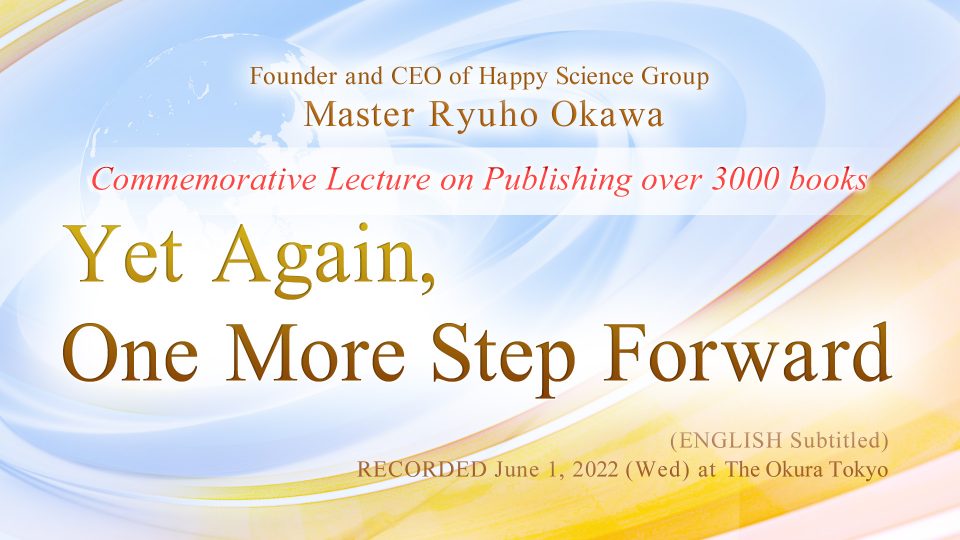 Founder and CEO of Happy Science Group
Master Ryuho Okawa

Commemorative Lecture on Publishing over 3000 books

Yet Again,
One More Step Forward

(ENGLISH Subtitled)
RECORDED June 1, 2022 (Wed) at The Okura Tokyo